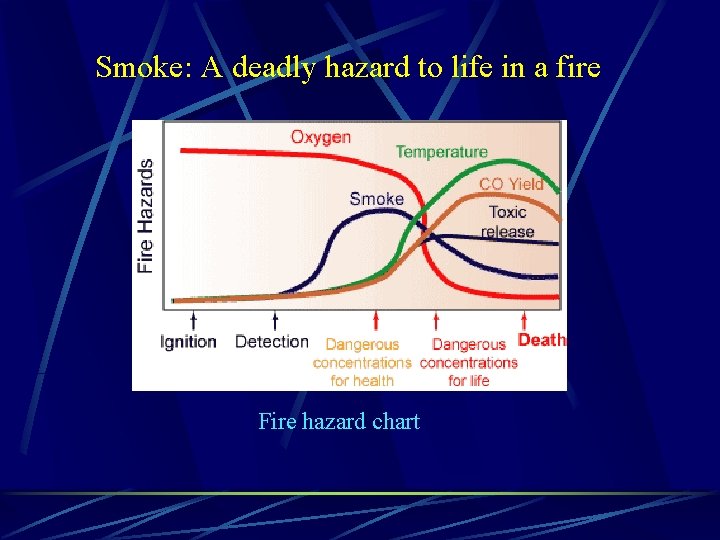 Smoke: A deadly hazard to life in a fire

Fire Hazards

Oxygen

Temperature

CO Yield

Smoke

Toxic release

Ignition

Detection

Dangerous concentrations for health

Dangerous concentrations for life

Death

Fire hazard chart